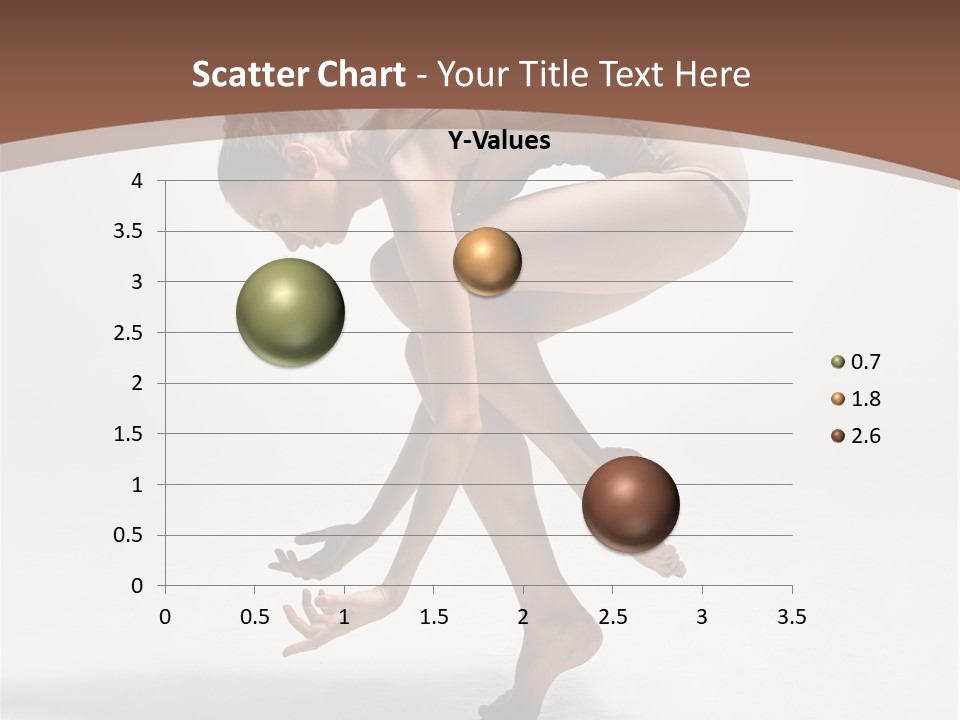 Scatter Chart - Your Title Text Here

Y-Values

4
3.5
3
2.5
2
1.5
1
0.5
0

0 0.5 1 1.5 2 2.5 3 3.5

0.7
1.8
2.6